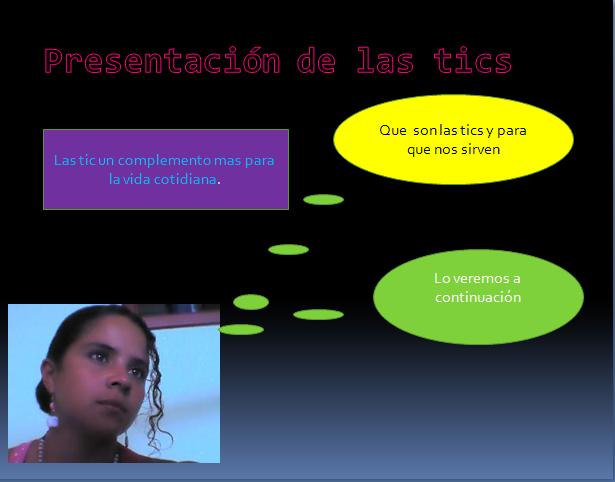 Presentación de las tics

Las tic un complemento mas para la vida cotidiana.

Que son las tics y para que nos sirven

Lo veremos a continuación